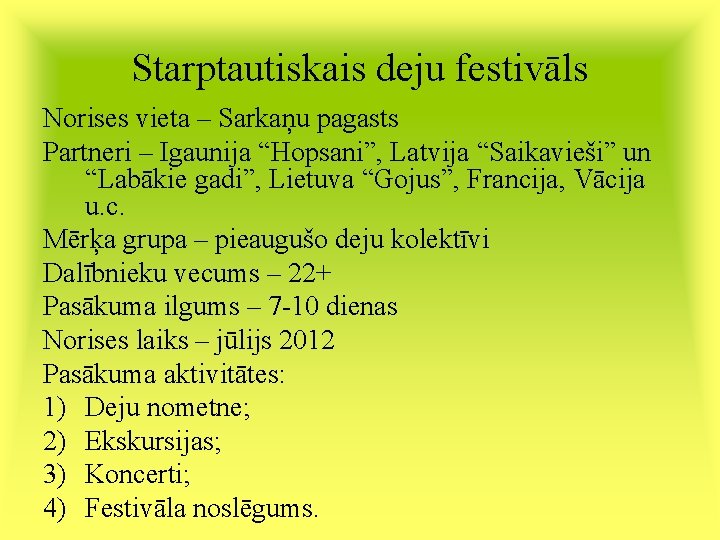 Starptautiskais deju festivāls

Norises vieta – Sarkaņu pagasts

Partneri – Igaunija “Hopsani”, Latvija “Saikavieši” un “Labākie gadi”, Lietuva “Gojus”, Francija, Vācija u.c.

Mērķa grupa – pieaugušo deju kolektīvi

Dalībnieku vecums – 22+

Pasākuma ilgums – 7-10 dienas

Norises laiks – jūlijs 2012

Pasākuma aktivitātes:

1) Deju nometne;

2) Ekskursijas;

3) Koncerti;

4) Festivāla noslēgums.